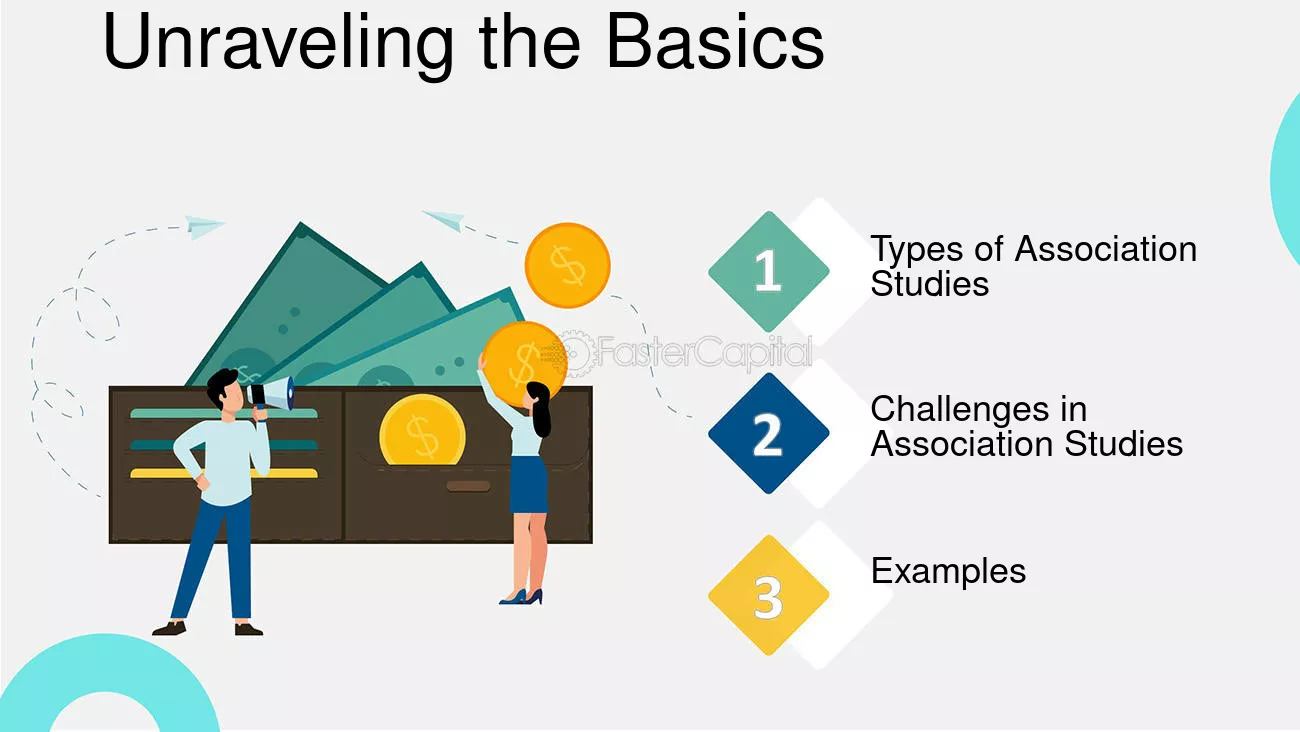 Unraveling the Basics

FasterCapital

1 Types of Association Studies

2 Challenges in Association Studies

3 Examples